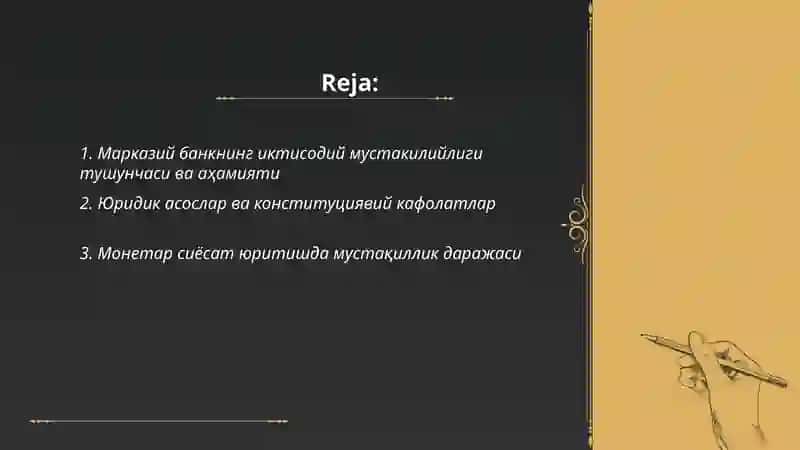 Reja:

1. Марказий банкнинг иктисодий мустакилийлиги тушунчаси ва аҳамияти

2. Юридик асослар ва конституциявий кафолатлар

3. Монетар сиёсат юритишда мустақиллик даражаси